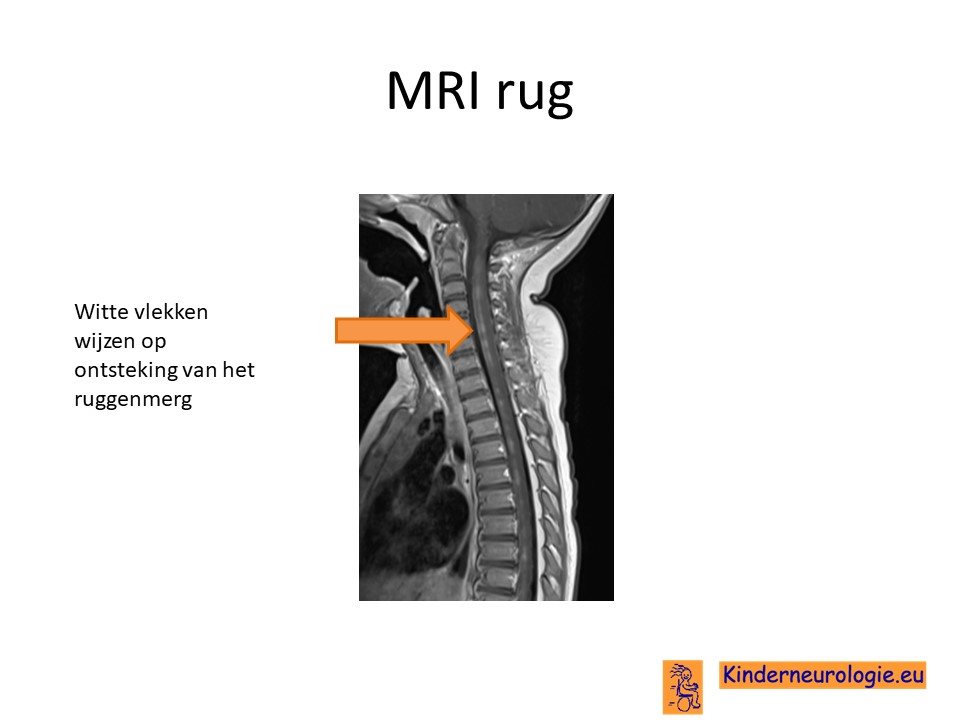 MRI rug

Witte vlekken wijzen op ontsteking van het ruggenmerg

Kinderneurologie.eu